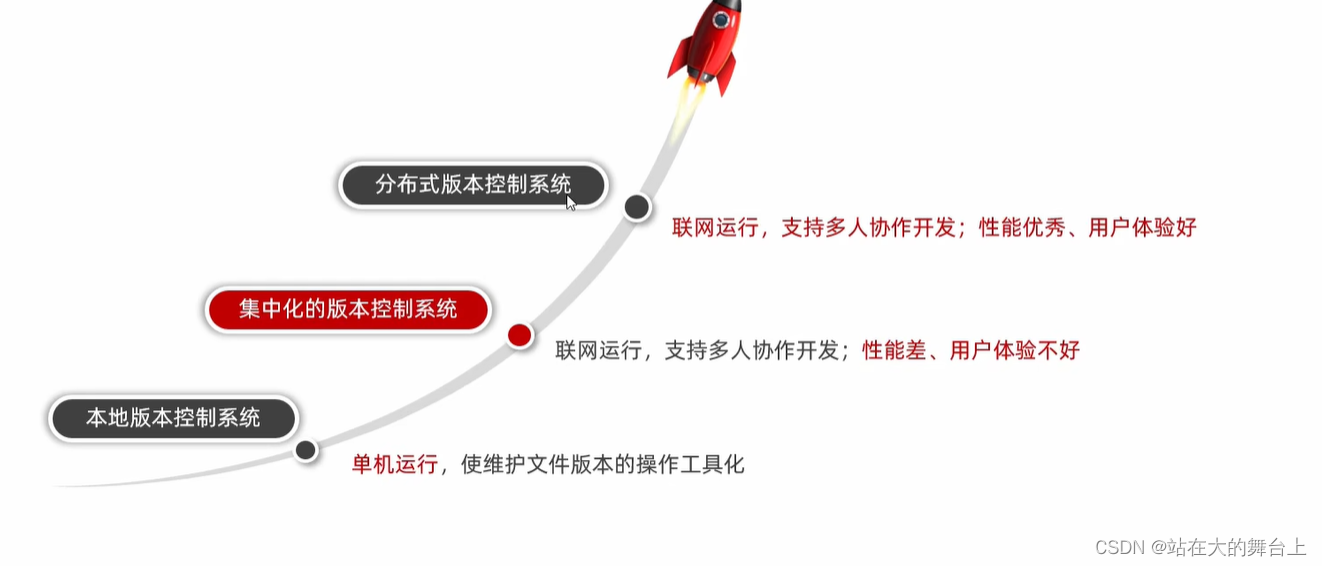 分布式版本控制系统

联网运行，支持多人协作开发；性能优秀、用户体验好

集中化的版本控制系统

联网运行，支持多人协作开发；性能差、用户体验不好

本地版本控制系统

单机运行，使维护文件版本的操作工具化

CSDN @站在大的舞台上